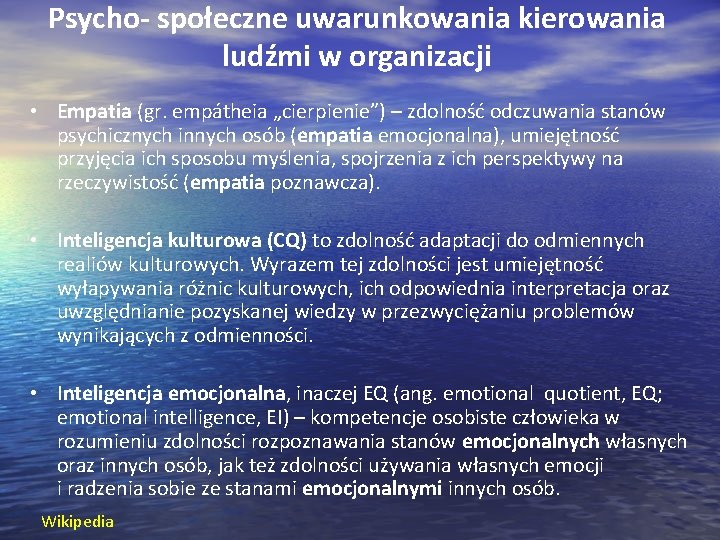 Psycho- społeczne uwarunkowania kierowania ludźmi w organizacji

• Empatia (gr. empátheia „cierpienie”) – zdolność odczuwania stanów psychicznych innych osób (empatia emocjonalna), umiejętność przyjęcia ich sposobu myślenia, spojrzenia z ich perspektywy na rzeczywistość (empatia poznawcza).

• Inteligencja kulturowa (CQ) to zdolność adaptacji do odmiennych realiów kulturowych. Wyrazem tej zdolności jest umiejętność wyłapywania różnic kulturowych, ich odpowiednia interpretacja oraz uwzględnianie pozyskanej wiedzy w przezwyciężaniu problemów wynikających z odmienności.

• Inteligencja emocjonalna, inaczej EQ (ang. emotional quotient, EQ; emotional intelligence, EI) – kompetencje osobiste człowieka w rozumieniu zdolności rozpoznawania stanów emocjonalnych własnych oraz innych osób, jak też zdolności używania własnych emocji i radzenia sobie ze stanami emocjonalnymi innych osób.

Wikipedia